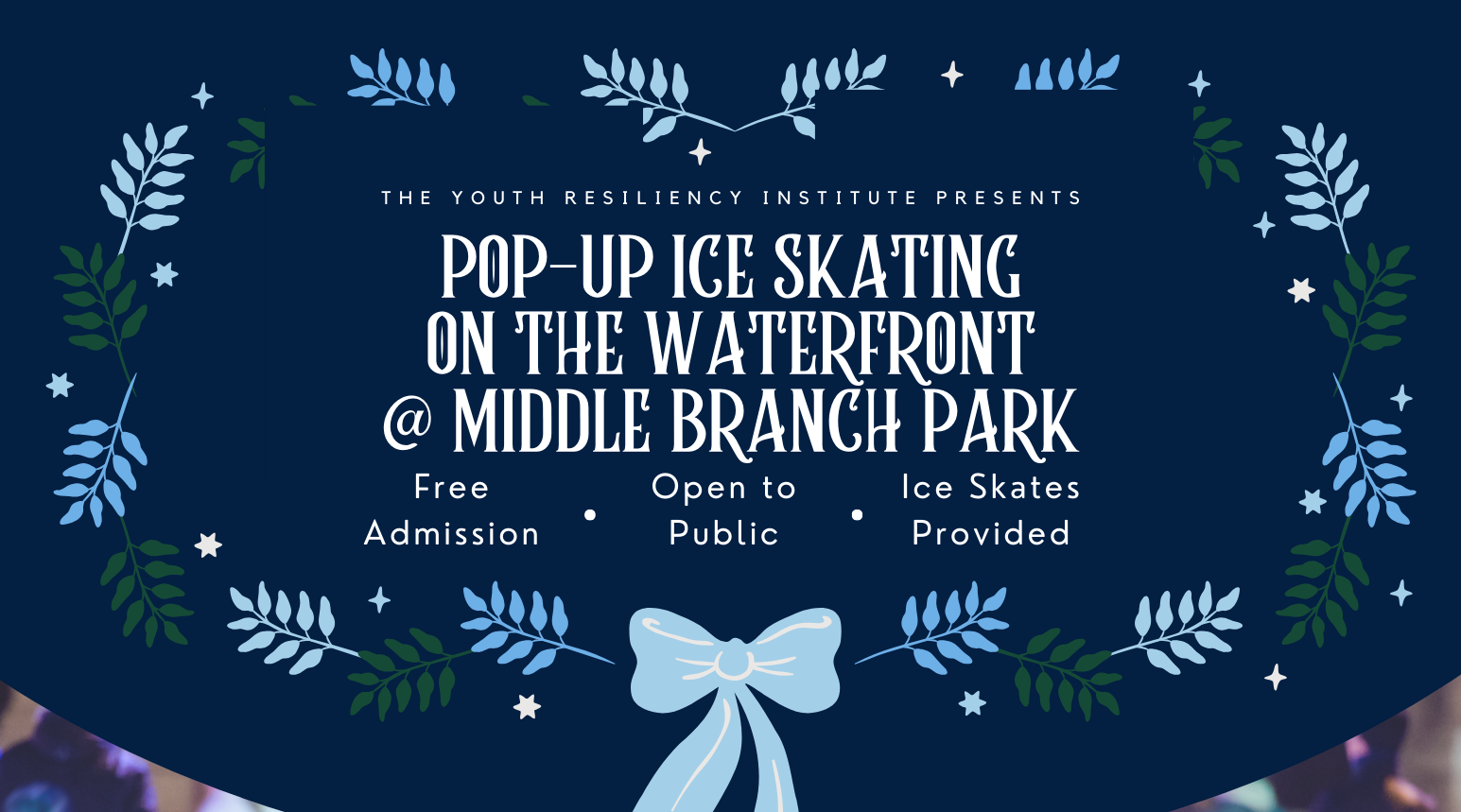 THE YOUTH RESILIENCY INSTITUTE PRESENTS

POP-UP ICE SKATING ON THE WATERFRONT @ MIDDLE BRANCH PARK

Free Admission • Open to Public • Ice Skates Provided